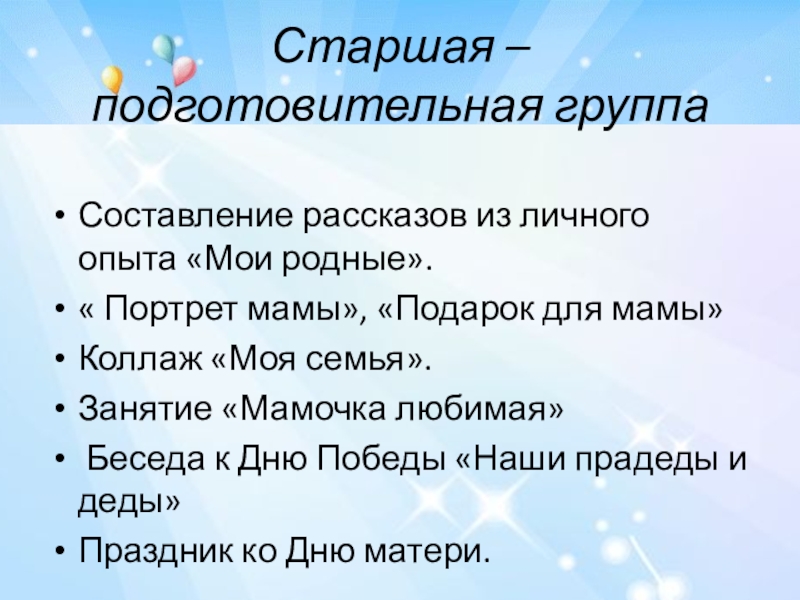 Старшая – подготовительная группа

• Составление рассказов из личного опыта «Мои родные».
• « Портрет мамы», «Подарок для мамы»
• Коллаж «Моя семья».
• Занятие «Мамочка любимая»
• Беседа к Дню Победы «Наши прадеды и деды»
• Праздник ко Дню матери.